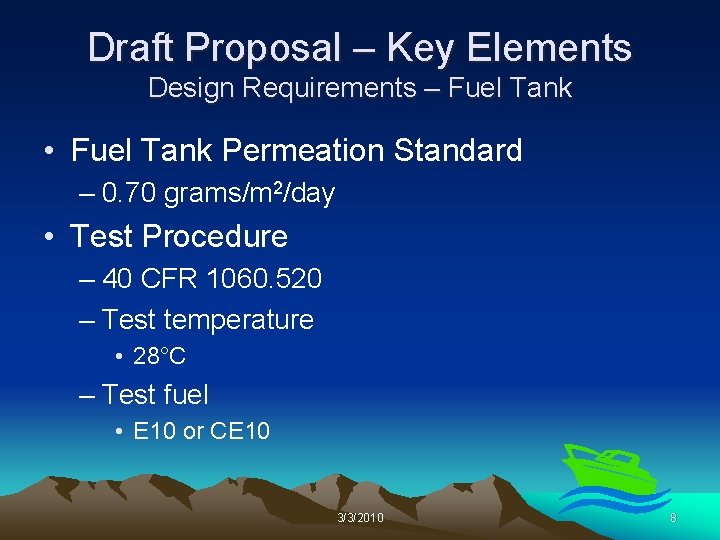 Draft Proposal – Key Elements
Design Requirements – Fuel Tank

• Fuel Tank Permeation Standard
– 0.70 grams/m$^2$/day
• Test Procedure
– 40 CFR 1060.520
– Test temperature
• 28°C
– Test fuel
• E10 or CE10

3/3/2010

8